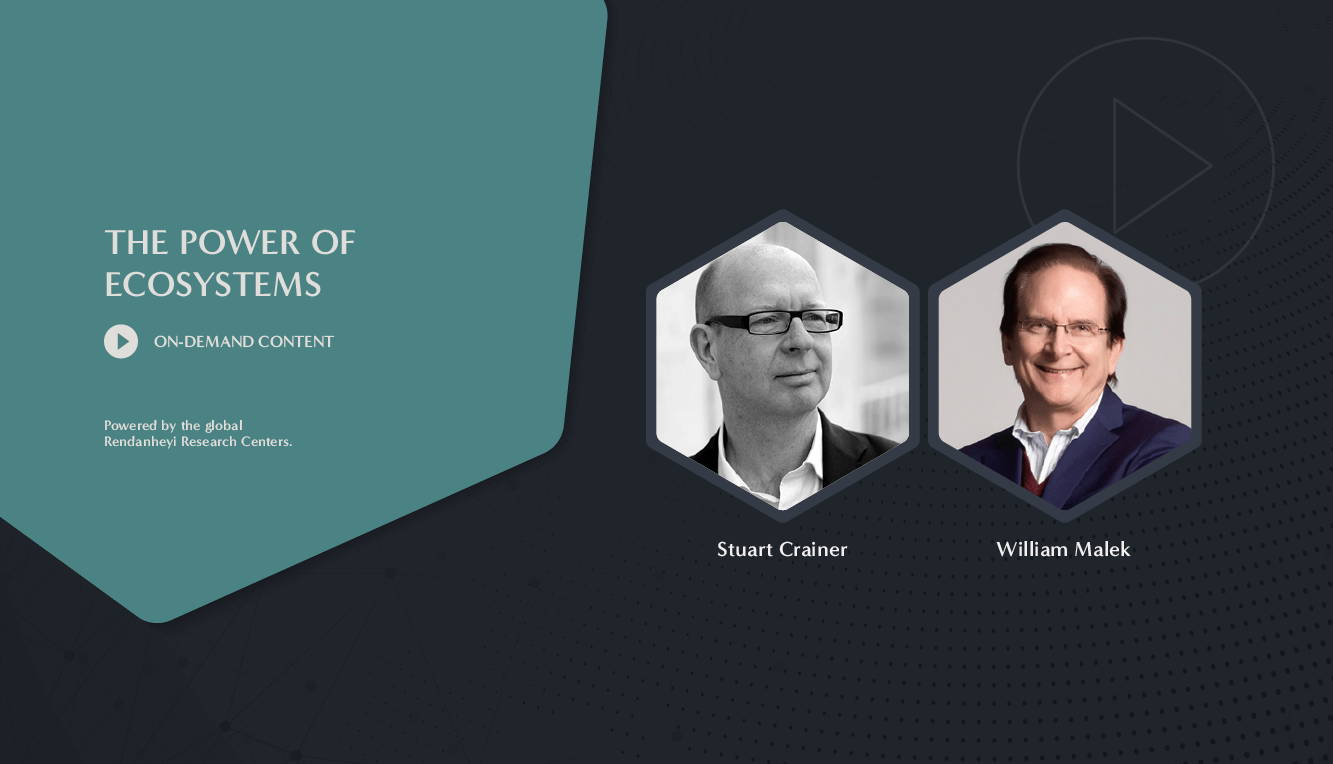 THE POWER OF ECOSYSTEMS

ON-DEMAND CONTENT

Powered by the global Rendanheyi Research Centers.

Stuart Crainer

William Malek